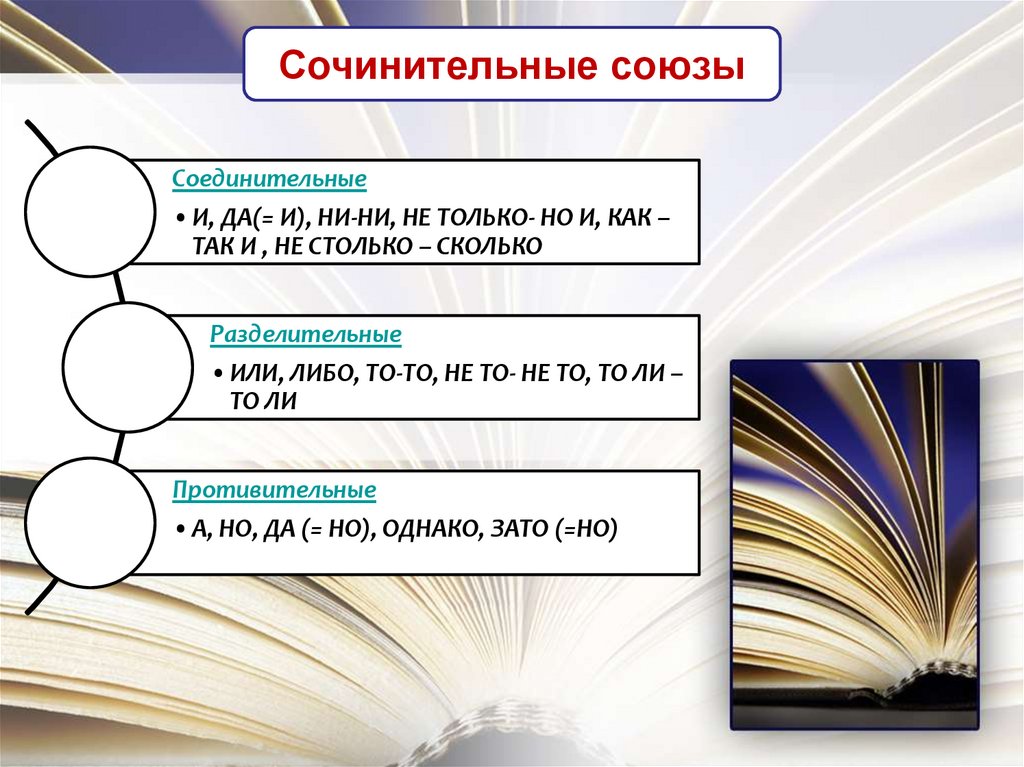 Сочинительные союзы

Соединительные

• И, ДА(= И), НИ-НИ, НЕ ТОЛЬКО- НО И, КАК – ТАК И , НЕ СТОЛЬКО – СКОЛЬКО

Разделительные

• ИЛИ, ЛИБО, ТО-ТО, НЕ ТО- НЕ ТО, ТО ЛИ – ТО ЛИ

Противительные

• А, НО, ДА (= НО), ОДНАКО, ЗАТО (=НО)